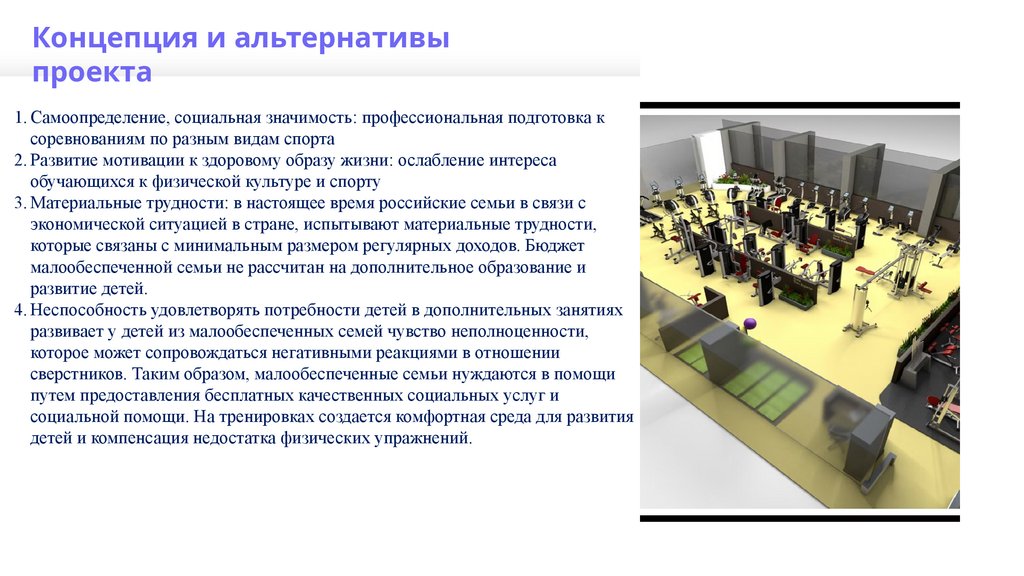 Концепция и альтернативы проекта

1. Самоопределение, социальная значимость: профессиональная подготовка к соревнованиям по разным видам спорта
2. Развитие мотивации к здоровому образу жизни: ослабление интереса обучающихся к физической культуре и спорту
3. Материальные трудности: в настоящее время российские семьи в связи с экономической ситуацией в стране, испытывают материальные трудности, которые связаны с минимальным размером регулярных доходов. Бюджет малообеспеченной семьи не рассчитан на дополнительное образование и развитие детей.
4. Неспособность удовлетворять потребности детей в дополнительных занятиях развивает у детей из малообеспеченных семей чувство неполноценности, которое может сопровождаться негативными реакциями в отношении сверстников. Таким образом, малообеспеченные семьи нуждаются в помощи путем предоставления бесплатных качественных социальных услуг и социальной помощи. На тренировках создается комфортная среда для развития детей и компенсация недостатка физических упражнений.